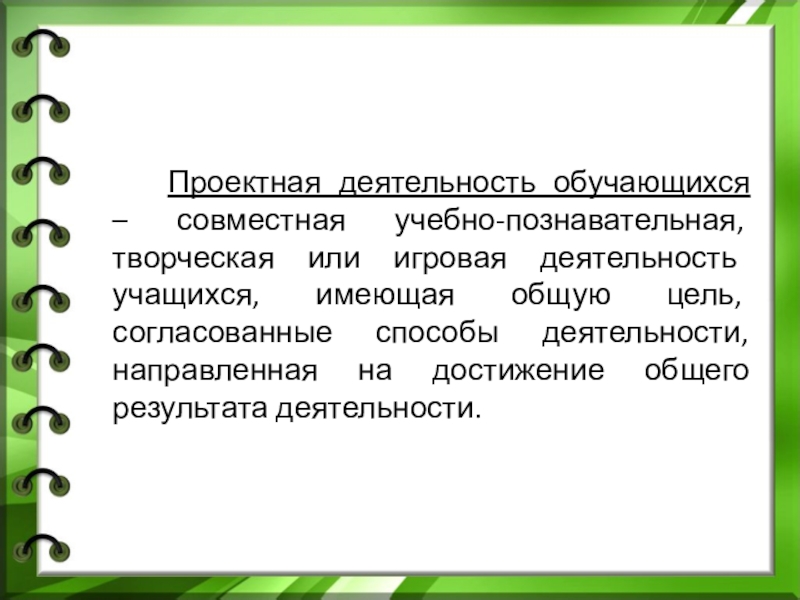 Проектная деятельность обучающихся – совместная учебно-познавательная, творческая или игровая деятельность учащихся, имеющая общую цель, согласованные способы деятельности, направленная на достижение общего результата деятельности.